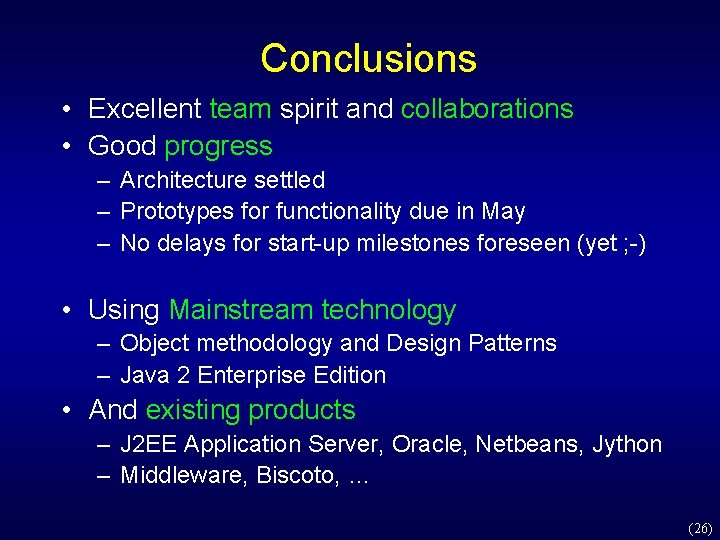 Conclusions

• Excellent team spirit and collaborations
• Good progress
– Architecture settled
– Prototypes for functionality due in May
– No delays for start-up milestones foreseen (yet ;-)

• Using Mainstream technology
– Object methodology and Design Patterns
– Java 2 Enterprise Edition
• And existing products
– J2EE Application Server, Oracle, Netbeans, Jython
– Middleware, Biscoto, ...

(26)